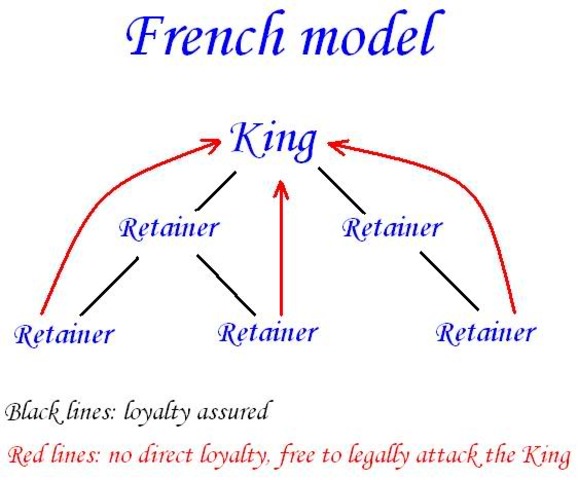 French model

King

Retainer

Retainer

Retainer

Retainer

Retainer

Black lines: loyalty assured

Red lines: no direct loyalty, free to legally attack the King